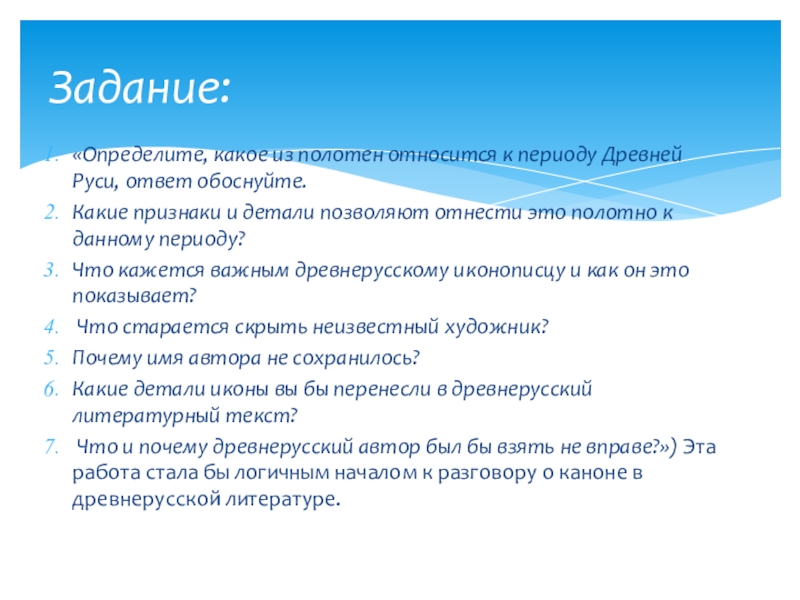 Задание:

1. «Определите, какое из полотен относится к периоду Древней Руси, ответ обоснуйте.
2. Какие признаки и детали позволяют отнести это полотно к данному периоду?
3. Что кажется важным древнерусскому иконописцу и как он это показывает?
4. Что старается скрыть неизвестный художник?
5. Почему имя автора не сохранилось?
6. Какие детали иконы вы бы перенесли в древнерусский литературный текст?
7. Что и почему древнерусский автор был бы взять не вправе?») Эта работа стала бы логичным началом к разговору о каноне в древнерусской литературе.